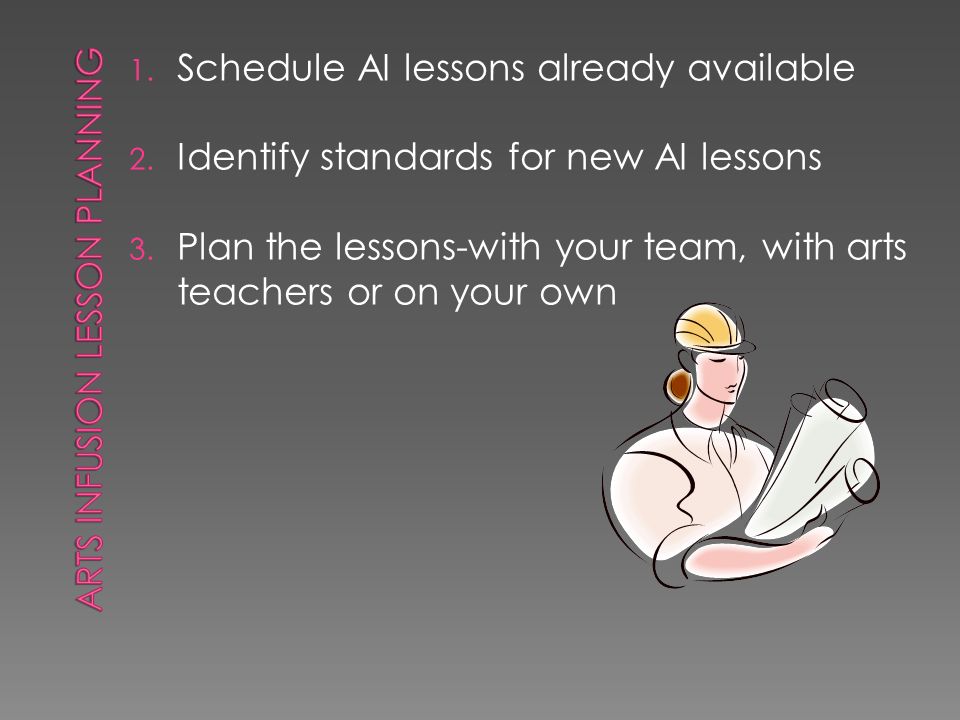 ARTS INFUSION LESSON PLANNING

1. Schedule AI lessons already available

2. Identify standards for new AI lessons

3. Plan the lessons-with your team, with arts teachers or on your own